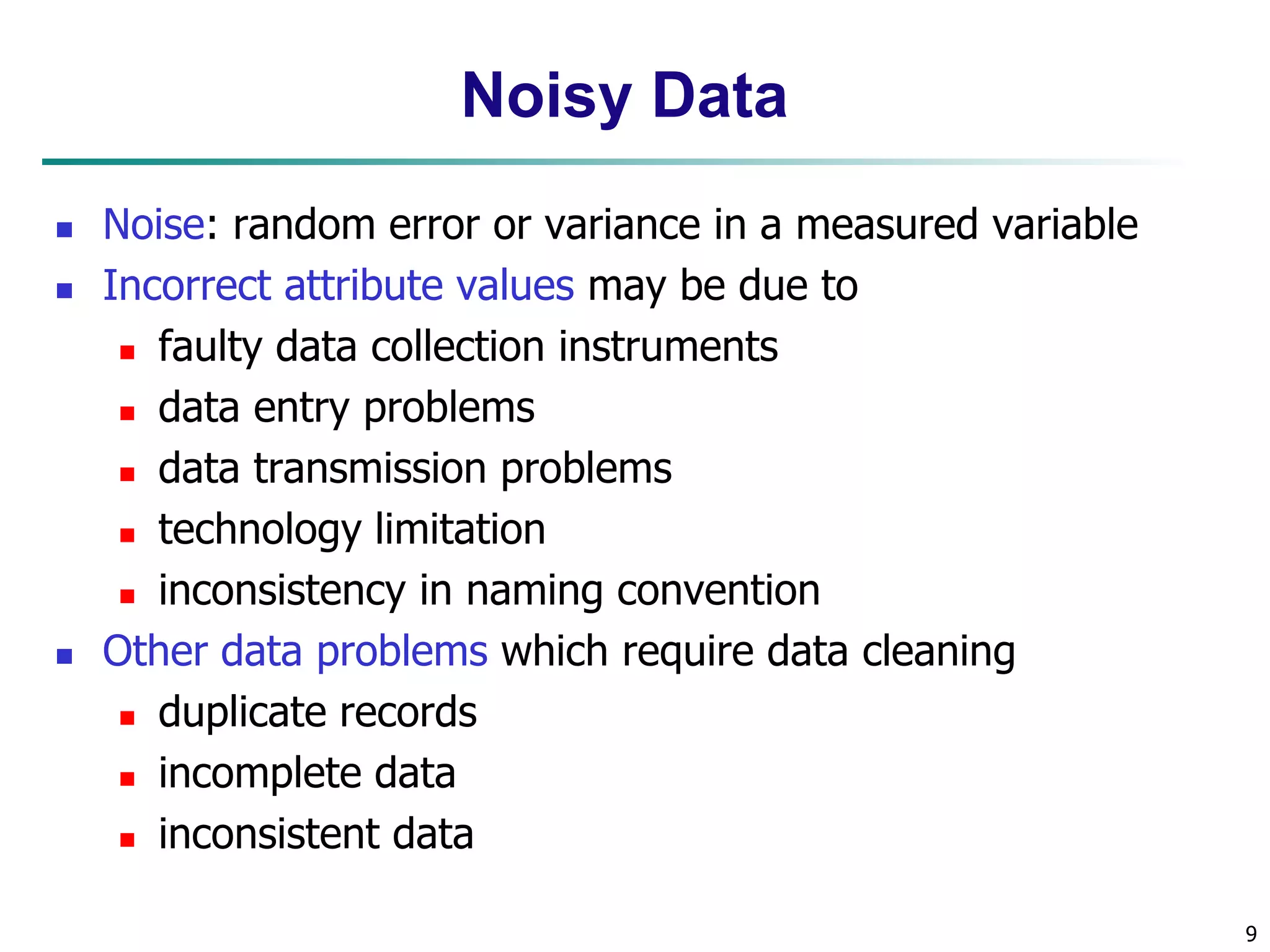 Noisy Data

- Noise: random error or variance in a measured variable
- Incorrect attribute values may be due to
  - faulty data collection instruments
  - data entry problems
  - data transmission problems
  - technology limitation
  - inconsistency in naming convention
- Other data problems which require data cleaning
  - duplicate records
  - incomplete data
  - inconsistent data

9